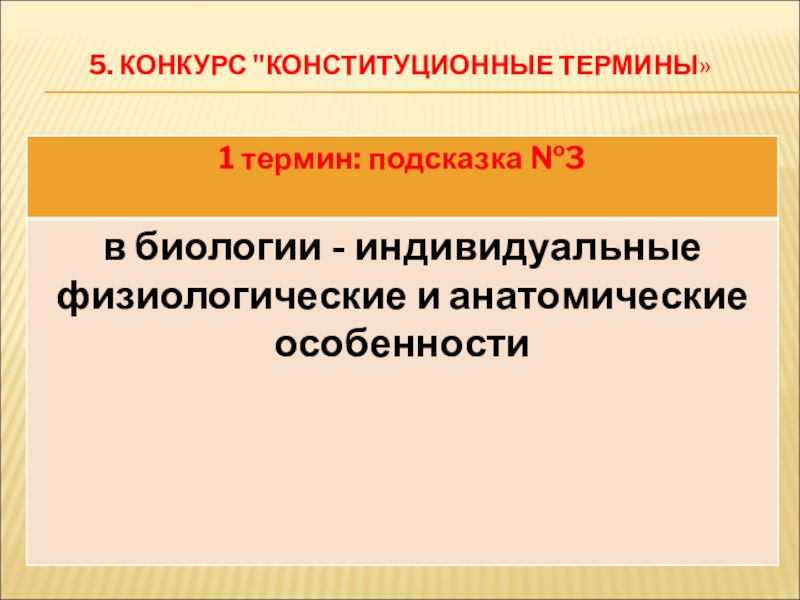 5. КОНКУРС "КОНСТИТУЦИОННЫЕ ТЕРМИНЫ»

| 1 термин: подсказка №3 |
|---|
| в биологии - индивидуальные физиологические и анатомические особенности |